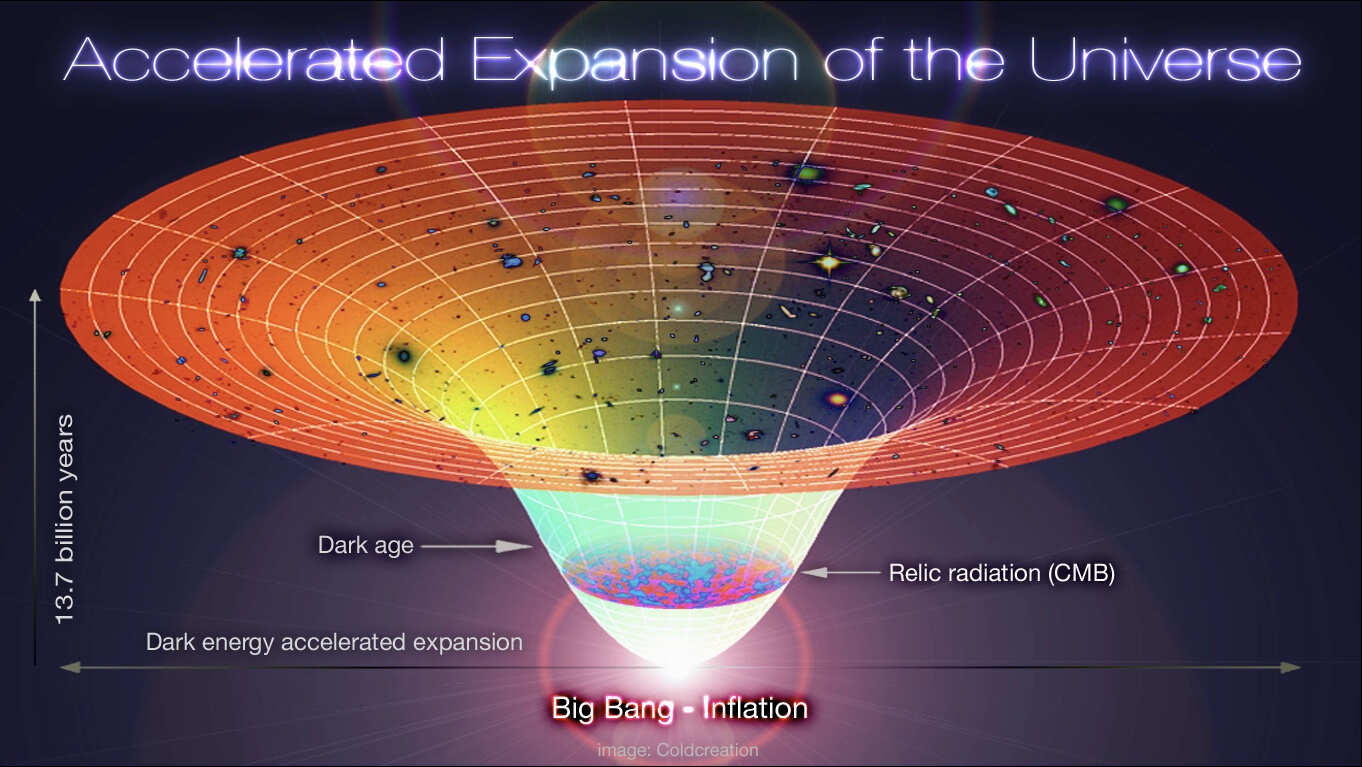 Accelerated Expansion of the Universe

13.7 billion years

Dark age

Relic radiation (CMB)

Dark energy accelerated expansion

Big Bang - Inflation

image: Coldcreation